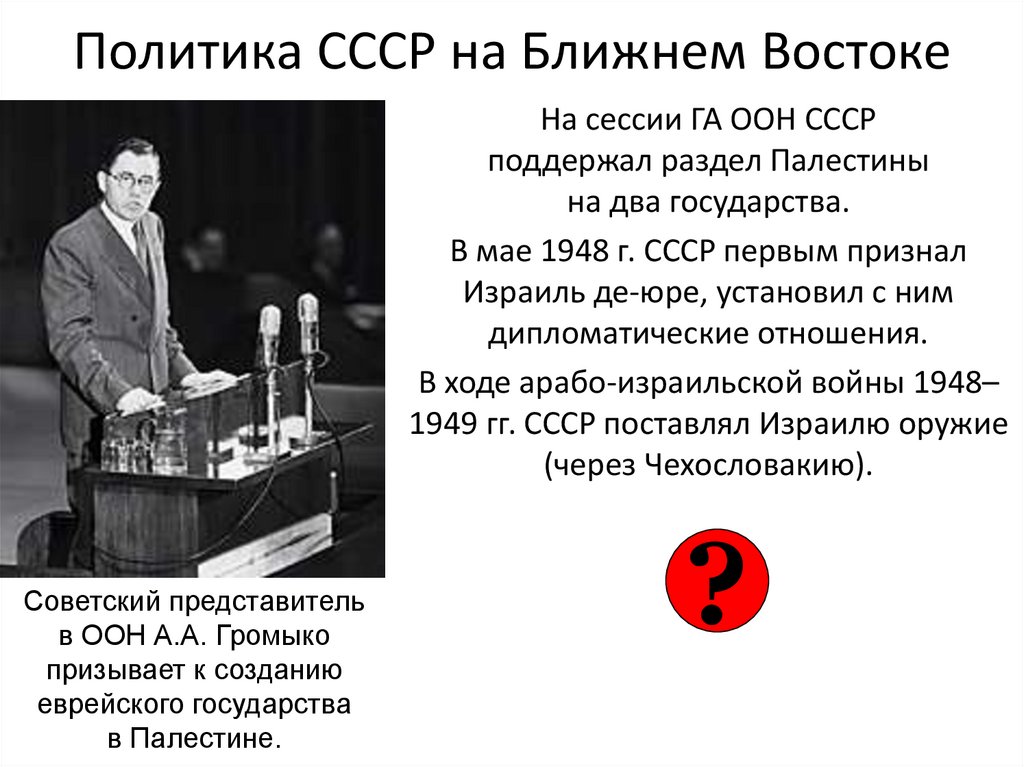 Политика СССР на Ближнем Востоке

На сессии ГА ООН СССР поддержал раздел Палестины на два государства.

В мае 1948 г. СССР первым признал Израиль де-юре, установил с ним дипломатические отношения.

В ходе арабо-израильской войны 1948–1949 гг. СССР поставлял Израилю оружие (через Чехословакию).

?

Советский представитель в ООН А.А. Громыко призывает к созданию еврейского государства в Палестине.